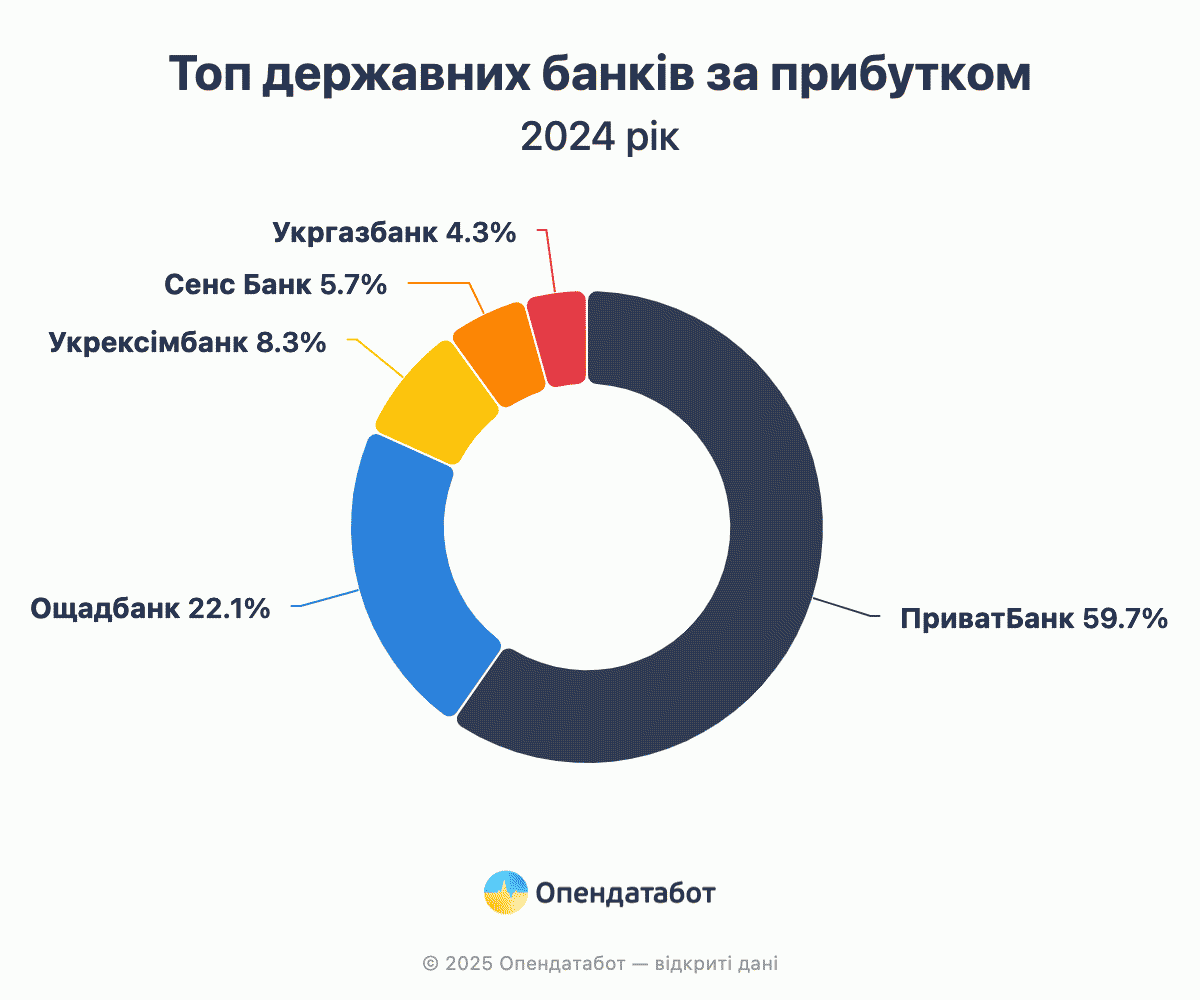 Топ державних банків за прибутком
2024 рік

Укргазбанк 4.3%
Сенс Банк 5.7%
Укрексімбанк 8.3%
Ощадбанк 22.1%
ПриватБанк 59.7%

Опендатабот

© 2025 Опендатабот — відкриті дані